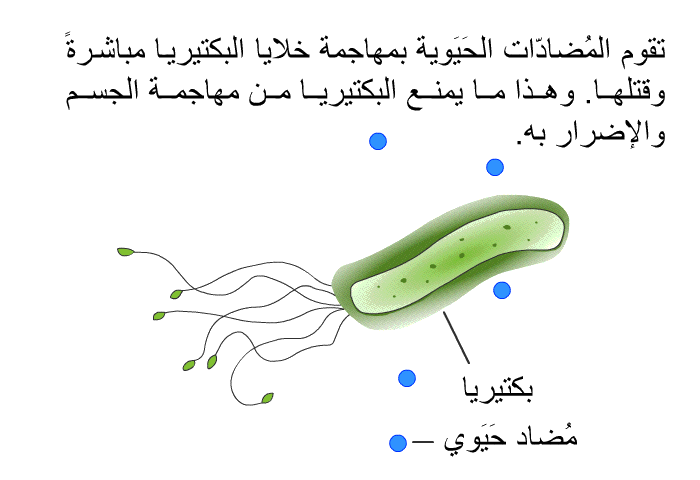 تقوم المُضادّات الحَيَوية بمهاجمة خلايا البكتيريا مباشرةً وقتلها. وهذا ما يمنع البكتيريا من مهاجمة الجسم والإضرار به.

بكتيريا

مُضاد حَيَوي